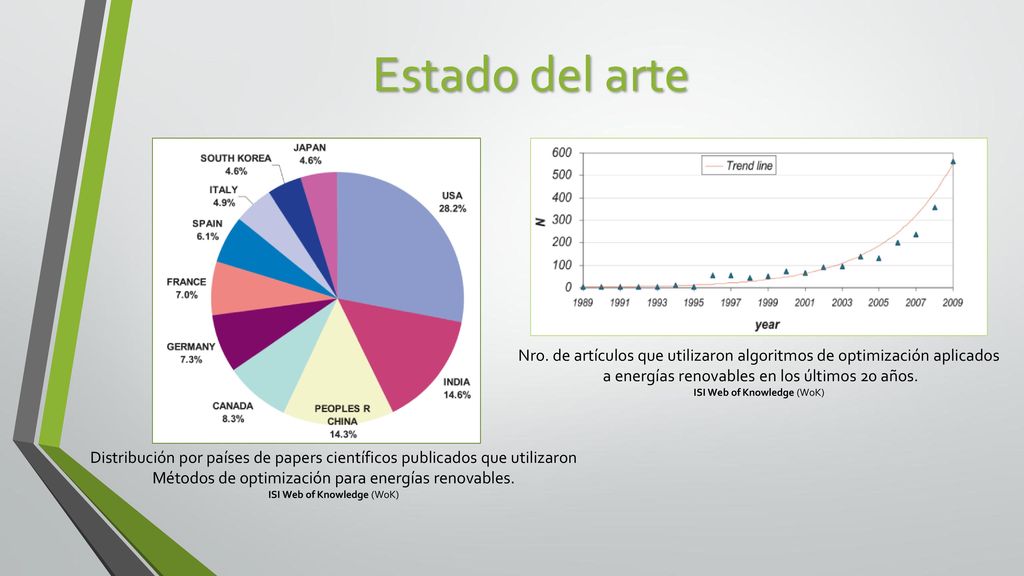 Estado del arte

JAPAN
4.6%

SOUTH KOREA
4.6%

ITALY
4.9%

SPAIN
6.1%

FRANCE
7.0%

GERMANY
7.3%

CANADA
8.3%

PEOPLES R CHINA
14.3%

INDIA
14.6%

USA
28.2%

Distribución por países de papers científicos publicados que utilizaron Métodos de optimización para energías renovables.
ISI Web of Knowledge (WoK)

Trend line

600
500
400
300
200
100
0

N

1989 1991 1993 1995 1997 1999 2001 2003 2005 2007 2009

year

Nro. de artículos que utilizaron algoritmos de optimización aplicados a energías renovables en los últimos 20 años.
ISI Web of Knowledge (WoK)